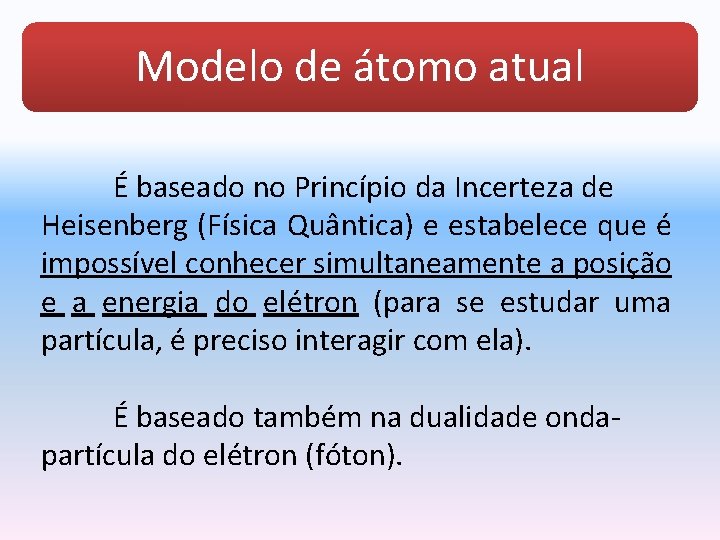 Modelo de átomo atual

É baseado no Princípio da Incerteza de Heisenberg (Física Quântica) e estabelece que é impossível conhecer simultaneamente a posição e a energia do elétron (para se estudar uma partícula, é preciso interagir com ela).

É baseado também na dualidade onda-partícula do elétron (fóton).